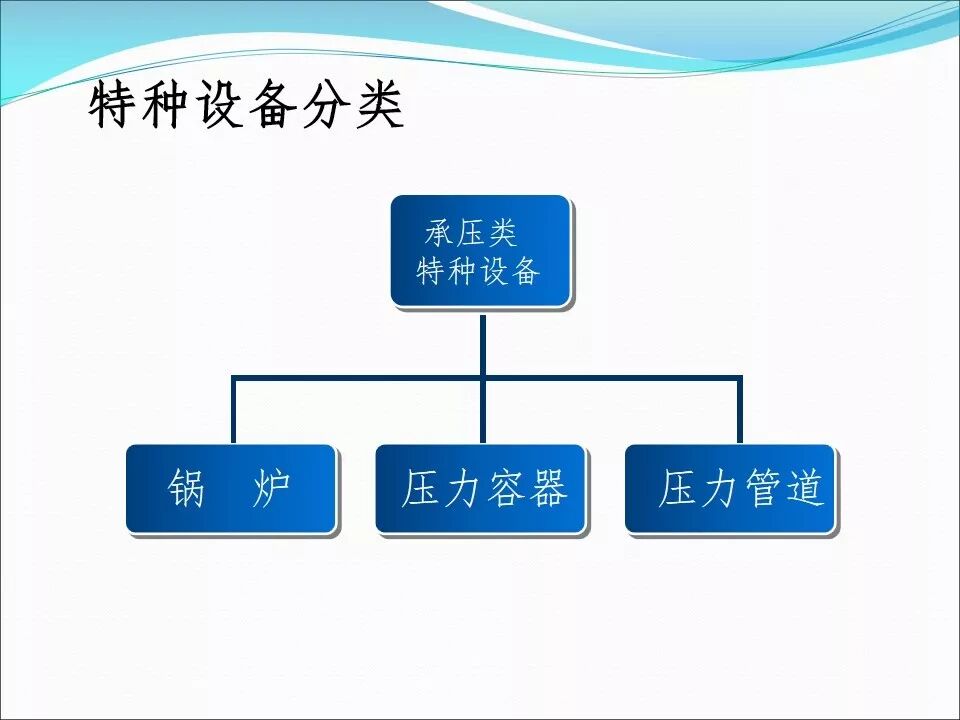 特种设备分类

承压类
特种设备

锅　炉

压力容器

压力管道